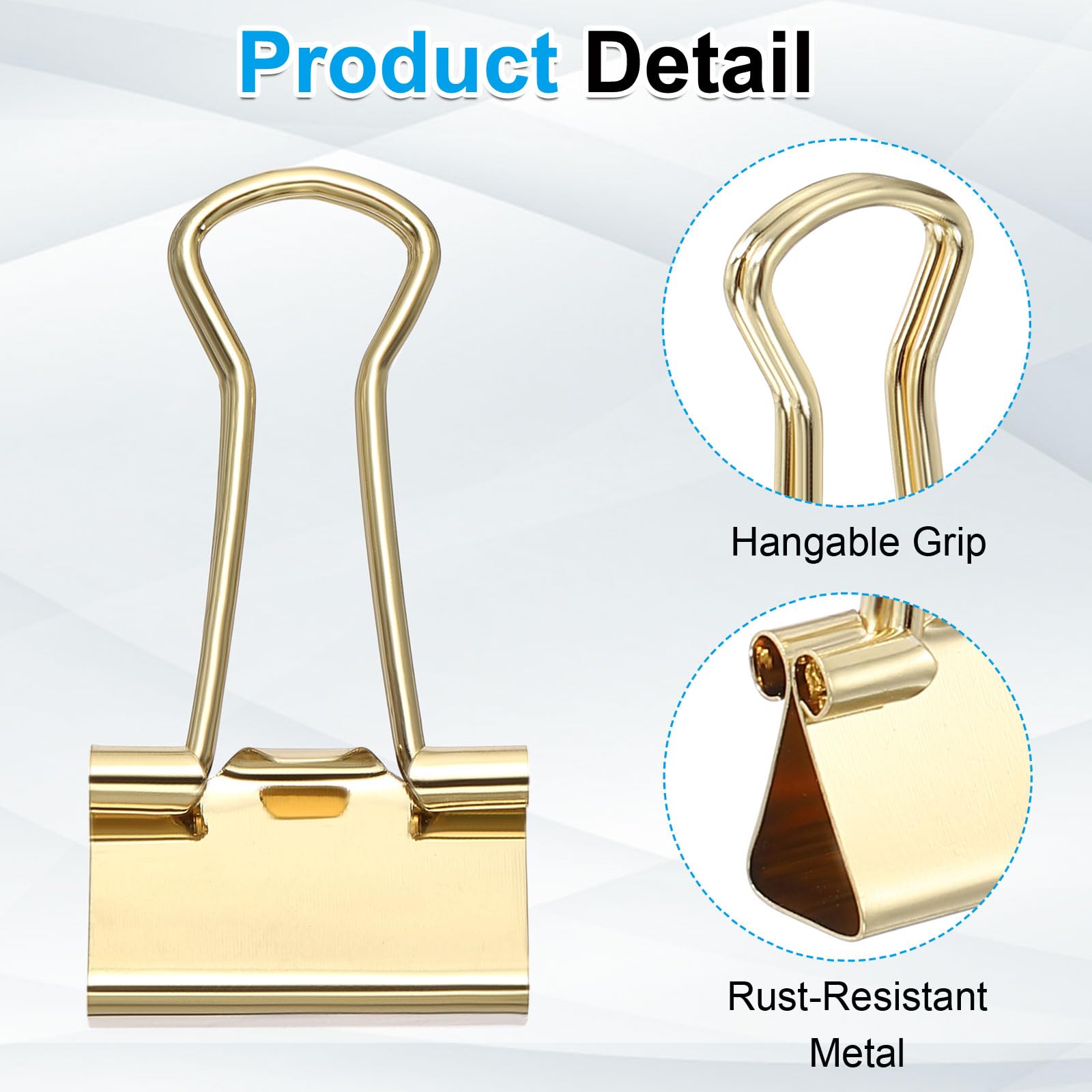 Product Detail

Hangable Grip

Rust-Resistant Metal